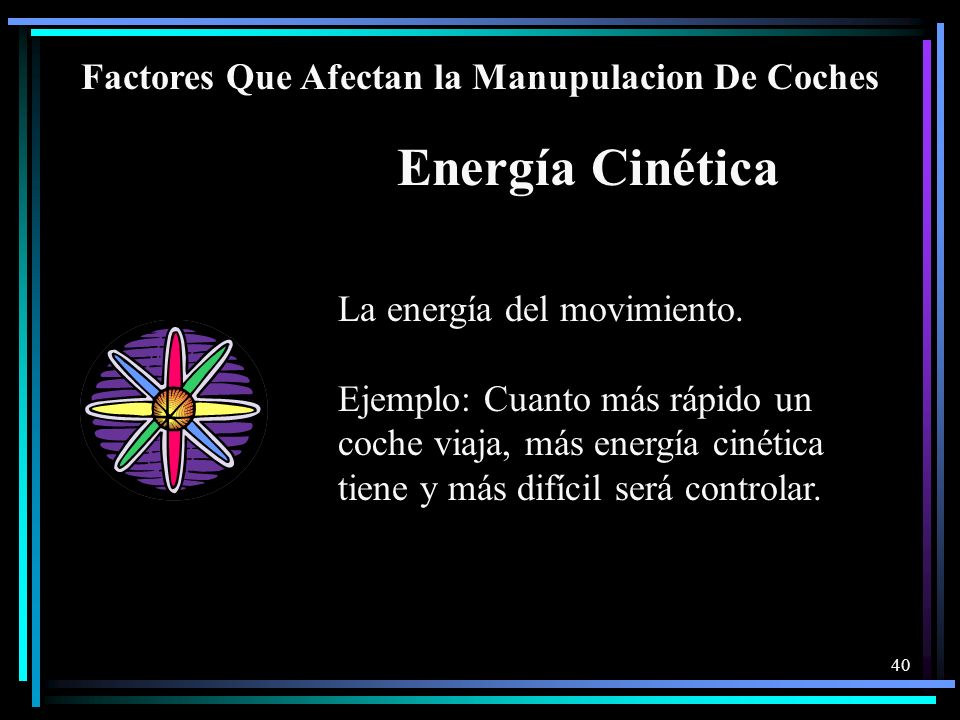 Factores Que Afectan la Manupulacion De Coches

Energía Cinética

La energía del movimiento.

Ejemplo: Cuanto más rápido un coche viaja, más energía cinética tiene y más difícil será controlar.

40